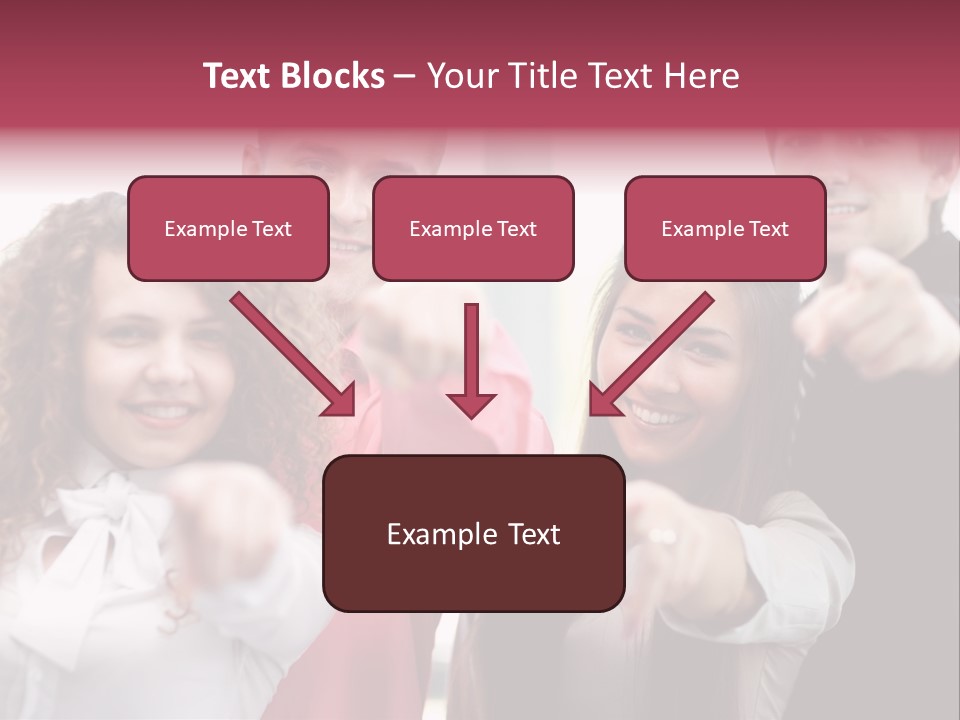 Text Blocks – Your Title Text Here

Example Text

Example Text

Example Text

Example Text